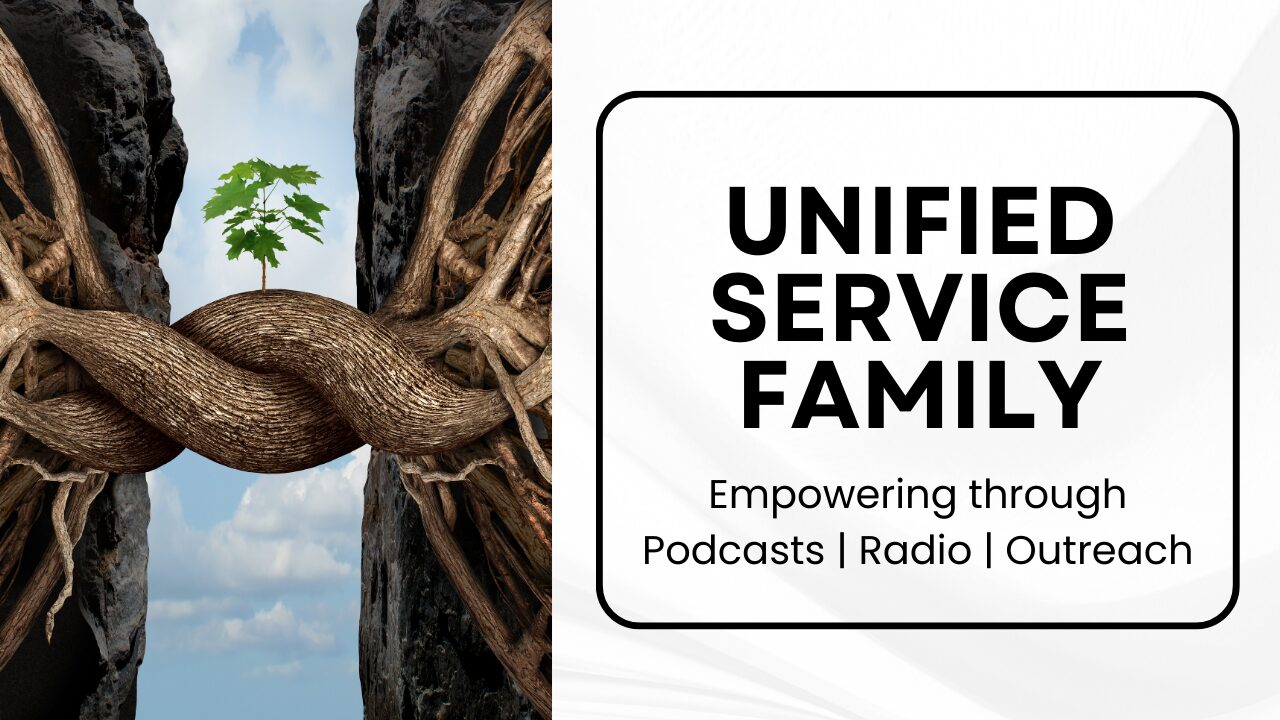 UNIFIED SERVICE FAMILY

Empowering through Podcasts | Radio | Outreach